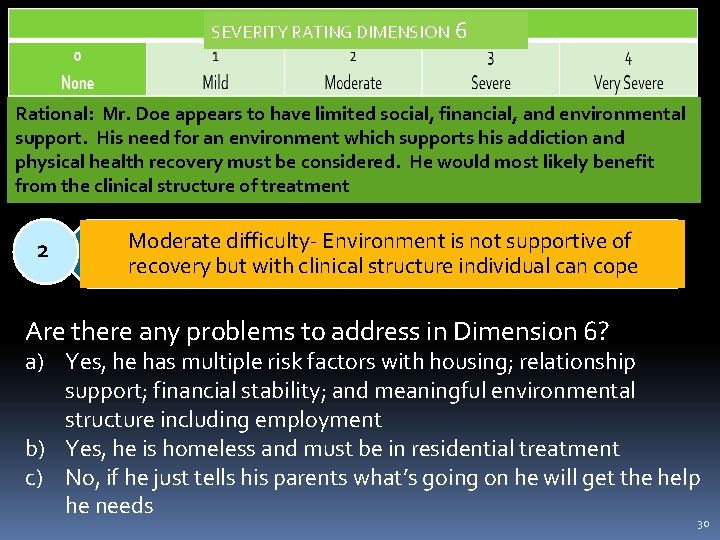 SEVERITY RATING DIMENSION 6

| 0 None | 1 Mild | 2 Moderate | 3 Severe | 4 Very Severe |
|---|---|---|---|---|

Rational: Mr. Doe appears to have limited social, financial, and environmental support. His need for an environment which supports his addiction and physical health recovery must be considered. He would most likely benefit from the clinical structure of treatment

2

Moderate difficulty- Environment is not supportive of recovery but with clinical structure individual can cope

Are there any problems to address in Dimension 6?
a) Yes, he has multiple risk factors with housing; relationship support; financial stability; and meaningful environmental structure including employment
b) Yes, he is homeless and must be in residential treatment
c) No, if he just tells his parents what's going on he will get the help he needs

30